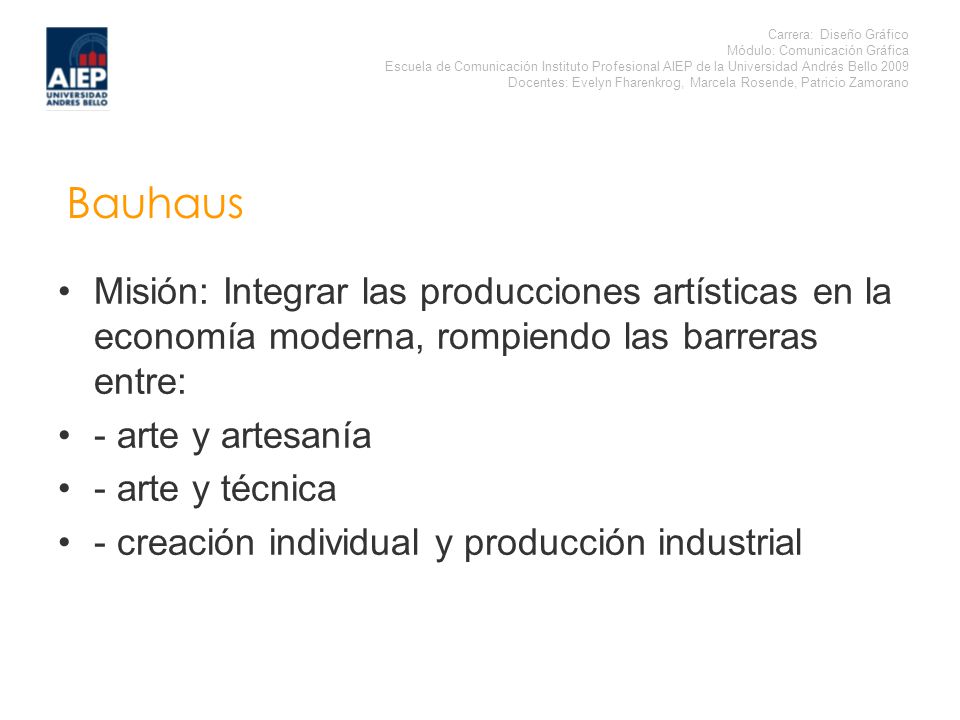 AIEP
UNIVERSIDAD
ANDRES BELLO

Carrera: Diseño Gráfico
Módulo: Comunicación Gráfica
Escuela de Comunicación Instituto Profesional AIEP de la Universidad Andrés Bello 2009
Docentes: Evelyn Fharenkrog, Marcela Rosende, Patricio Zamorano

Bauhaus

• Misión: Integrar las producciones artísticas en la economía moderna, rompiendo las barreras entre:
• - arte y artesanía
• - arte y técnica
• - creación individual y producción industrial